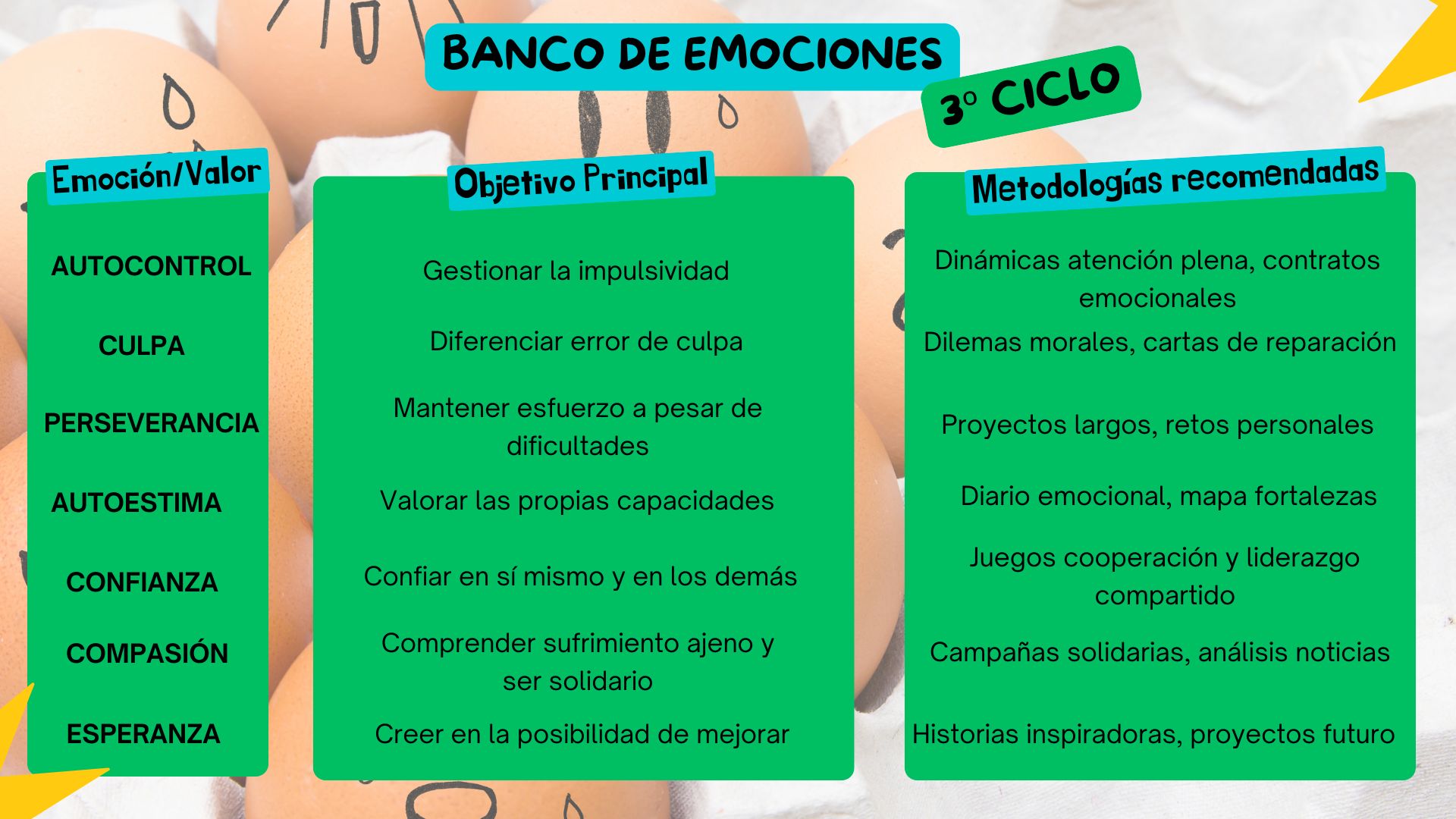 BANCO DE EMOCIONES

3º CICLO

| Emoción/Valor | Objetivo Principal | Metodologías recomendadas |
|---|---|---|
| AUTOCONTROL | Gestionar la impulsividad | Dinámicas atención plena, contratos emocionales |
| CULPA | Diferenciar error de culpa | Dilemas morales, cartas de reparación |
| PERSEVERANCIA | Mantener esfuerzo a pesar de dificultades | Proyectos largos, retos personales |
| AUTOESTIMA | Valorar las propias capacidades | Diario emocional, mapa fortalezas |
| CONFIANZA | Confiar en sí mismo y en los demás | Juegos cooperación y liderazgo compartido |
| COMPASIÓN | Comprender sufrimiento ajeno y ser solidario | Campañas solidarias, análisis noticias |
| ESPERANZA | Creer en la posibilidad de mejorar | Historias inspiradoras, proyectos futuro |